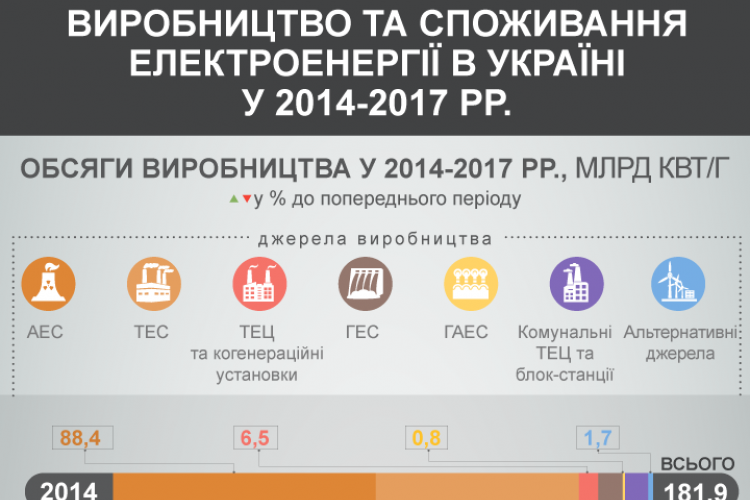 ВИРОБНИЦТВО ТА СПОЖИВАННЯ ЕЛЕКТРОЕНЕРГІЇ В УКРАЇНІ У 2014-2017 РР.

ОБСЯГИ ВИРОБНИЦТВА У 2014-2017 РР., МЛРД КВТ/Г

▲▼у % до попереднього періоду

джерела виробництва

АЕС

ТЕС

ТЕЦ та когенераційні установки

ГЕС

ГАЕС

Комунальні ТЕЦ та блок-станції

Альтернативні джерела

88,4

6,5

0,8

1,7

ВСЬОГО

2014

181,9